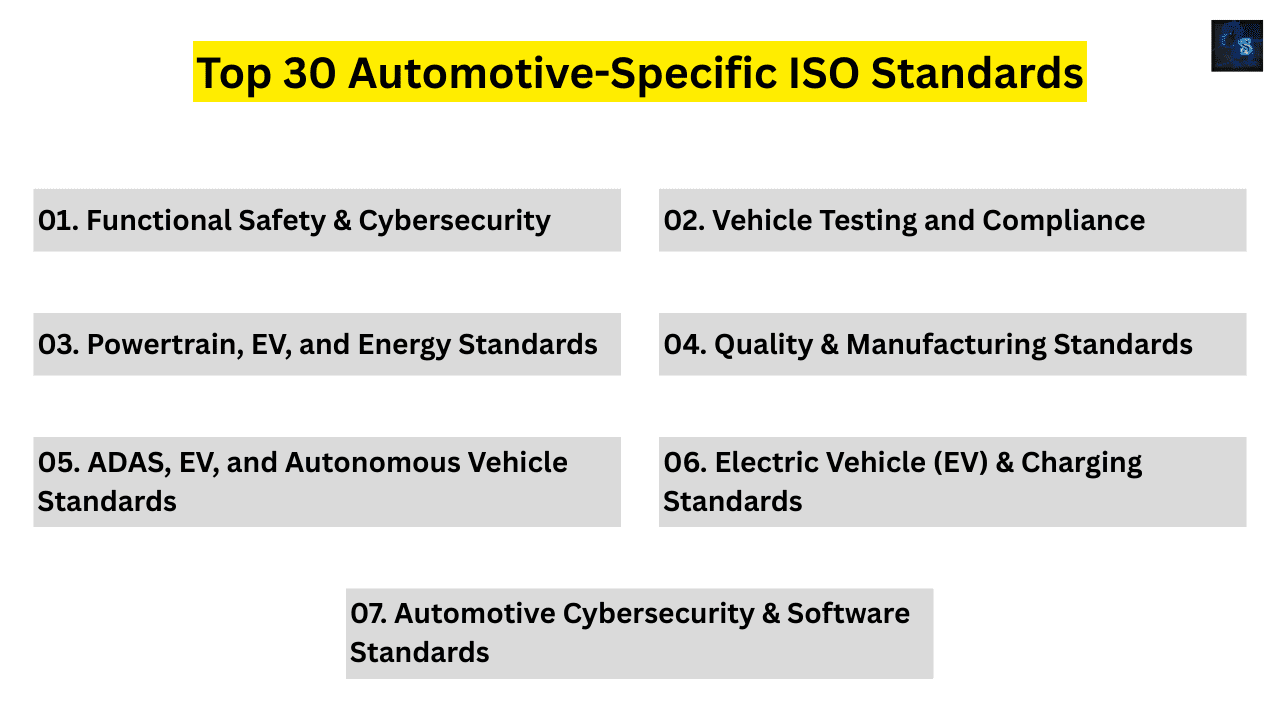 Top 30 Automotive-Specific ISO Standards

01. Functional Safety & Cybersecurity

02. Vehicle Testing and Compliance

03. Powertrain, EV, and Energy Standards

04. Quality & Manufacturing Standards

05. ADAS, EV, and Autonomous Vehicle Standards

06. Electric Vehicle (EV) & Charging Standards

07. Automotive Cybersecurity & Software Standards